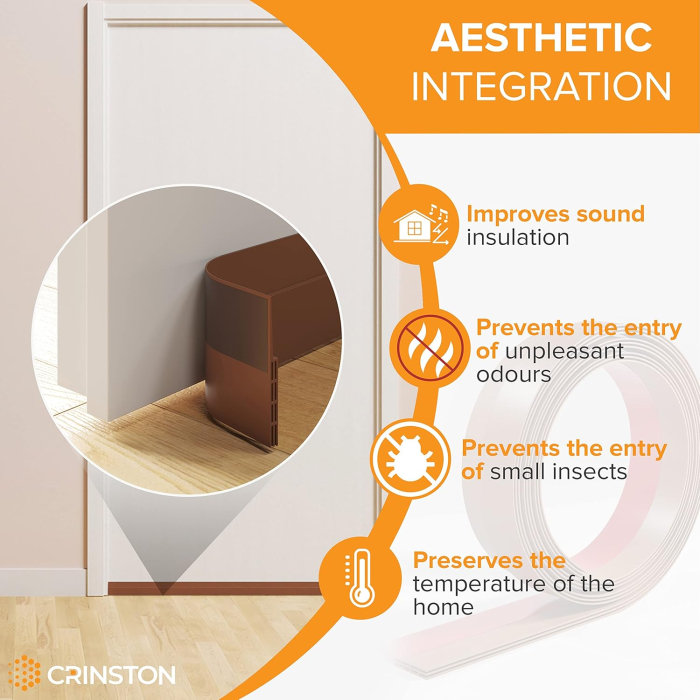 AESTHETIC INTEGRATION

Improves sound insulation

Prevents the entry of unpleasant odours

Prevents the entry of small insects

Preserves the temperature of the home

CRINSTON